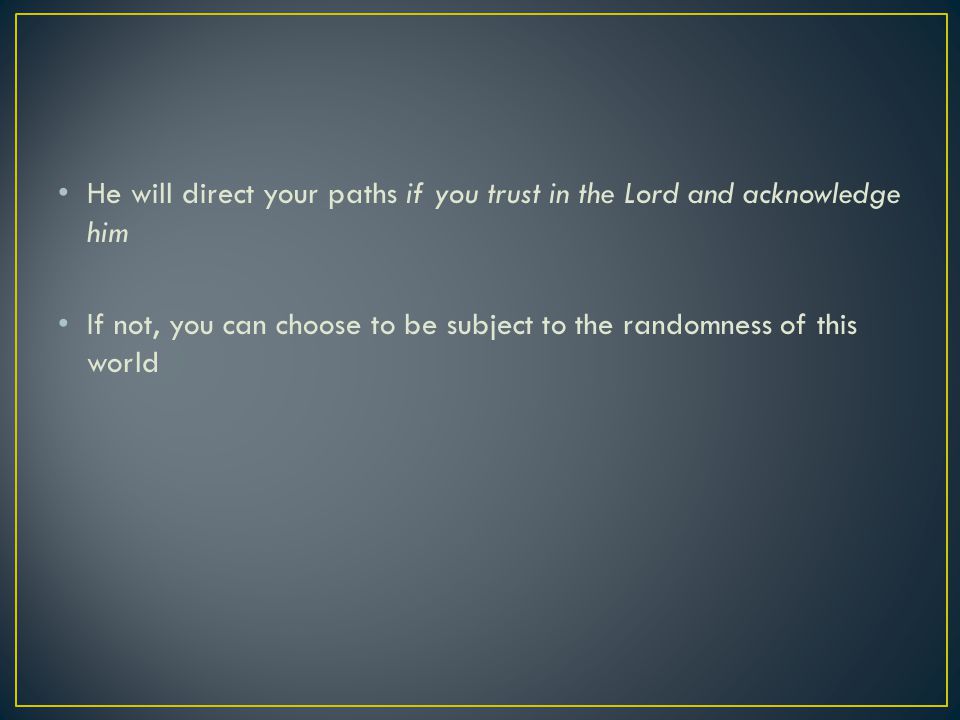 • He will direct your paths if you trust in the Lord and acknowledge him

• If not, you can choose to be subject to the randomness of this world